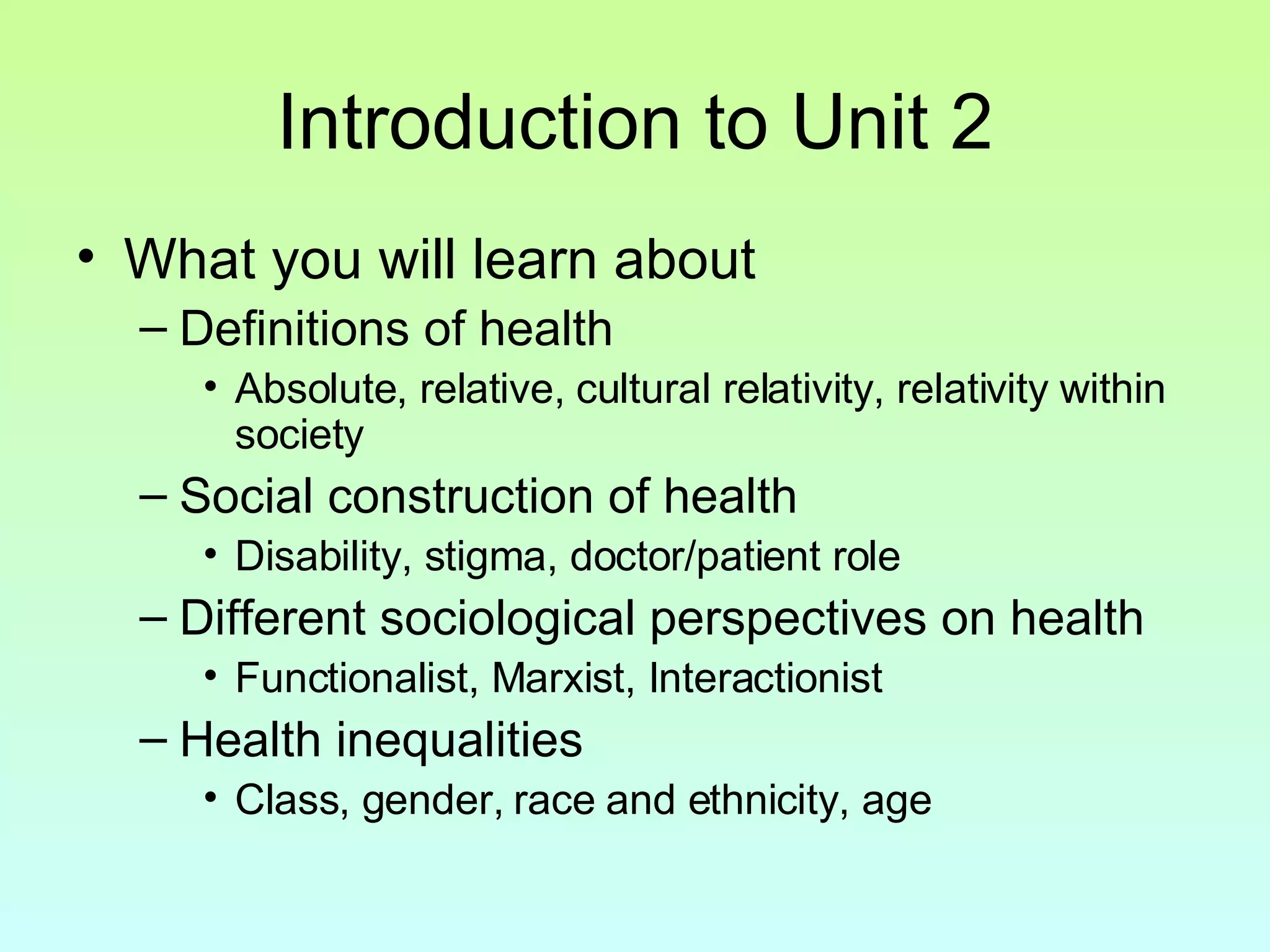 Introduction to Unit 2

• What you will learn about
– Definitions of health
• Absolute, relative, cultural relativity, relativity within society
– Social construction of health
• Disability, stigma, doctor/patient role
– Different sociological perspectives on health
• Functionalist, Marxist, Interactionist
– Health inequalities
• Class, gender, race and ethnicity, age